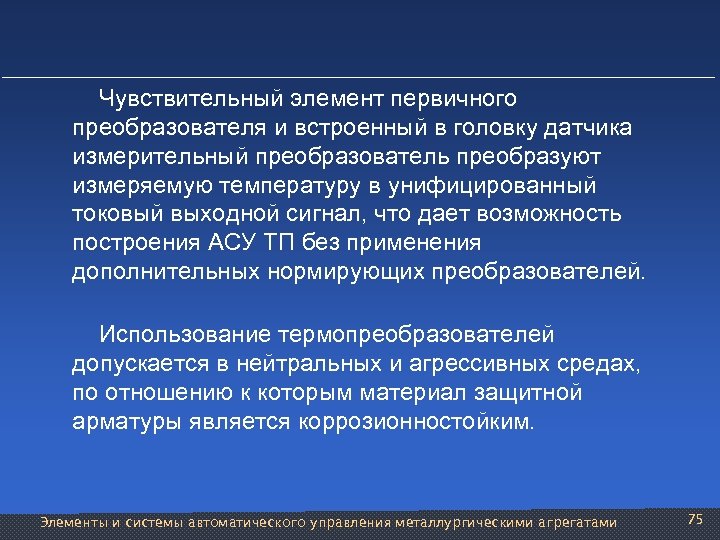 Чувствительный элемент первичного преобразователя и встроенный в головку датчика измерительный преобразователь преобразуют измеряемую температуру в унифицированный токовый выходной сигнал, что дает возможность построения АСУ ТП без применения дополнительных нормирующих преобразователей.

Использование термопреобразователей допускается в нейтральных и агрессивных средах, по отношению к которым материал защитной арматуры является коррозионностойким.

Элементы и системы автоматического управления металлургическими агрегатами

75